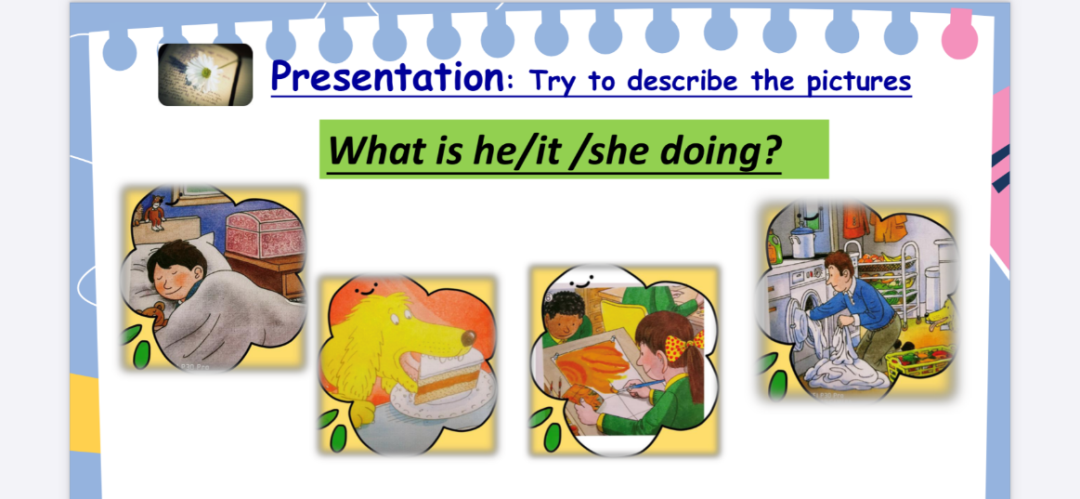 Presentation: Try to describe the pictures

What is he/it /she doing?